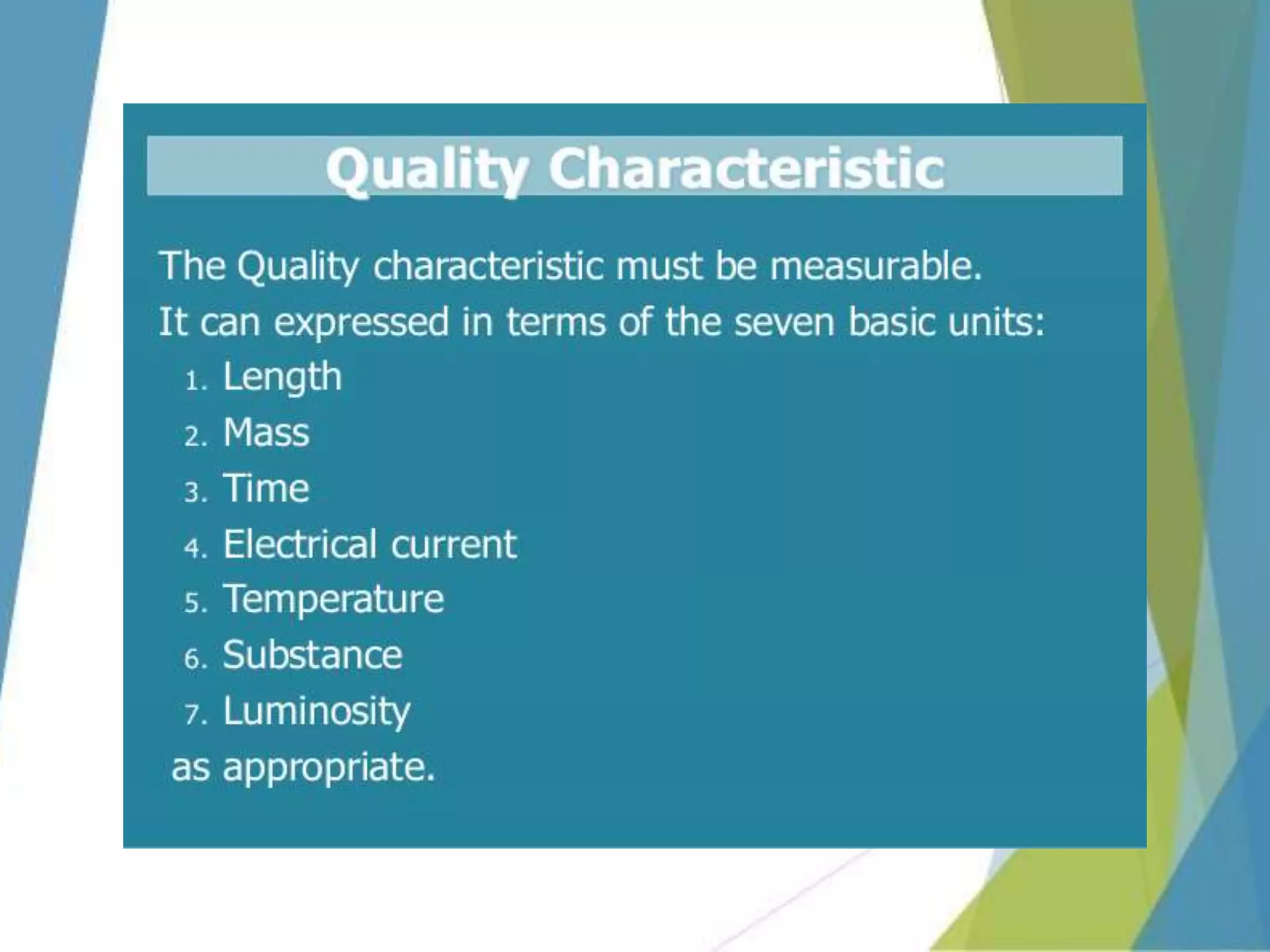 Quality Characteristic

The Quality characteristic must be measurable.
It can expressed in terms of the seven basic units:

1. Length
2. Mass
3. Time
4. Electrical current
5. Temperature
6. Substance
7. Luminosity

as appropriate.